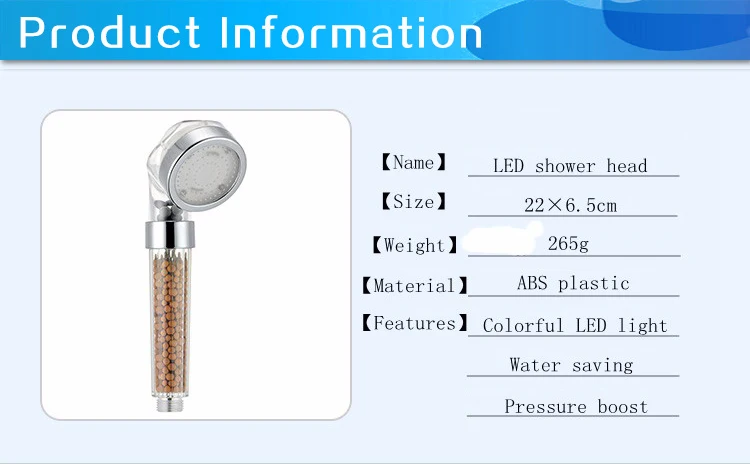 Product Information

【Name】 LED shower head

【Size】 22×6.5cm

【Weight】 265g

【Material】 ABS plastic

【Features】 Colorful LED light

Water saving

Pressure boost